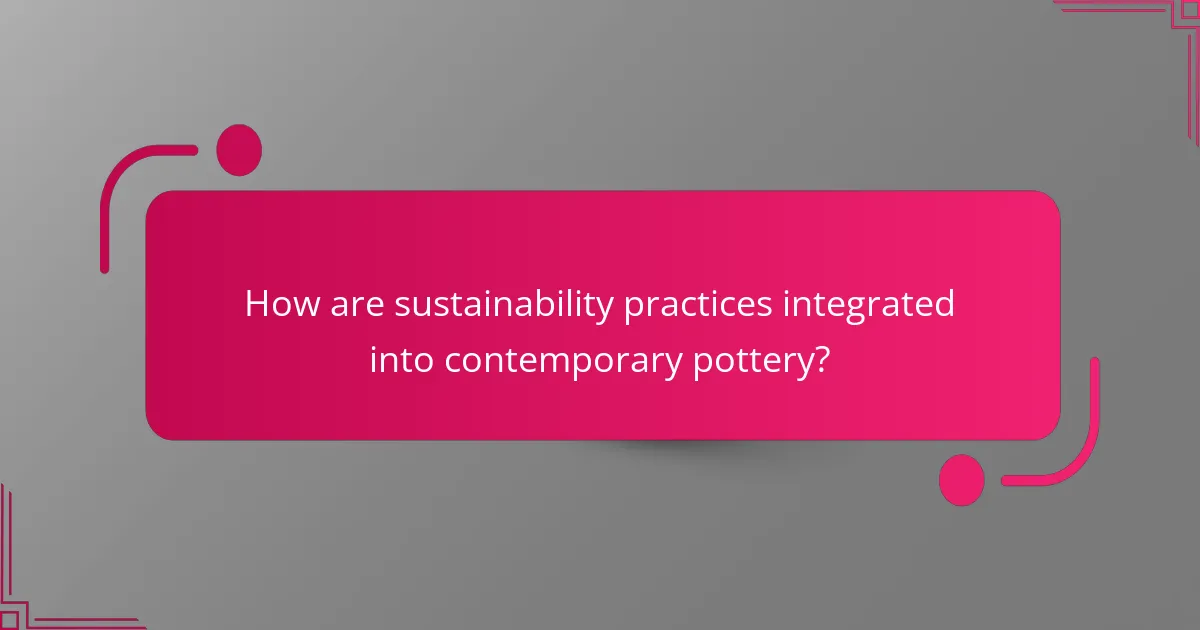 How are sustainability practices integrated into contemporary pottery?